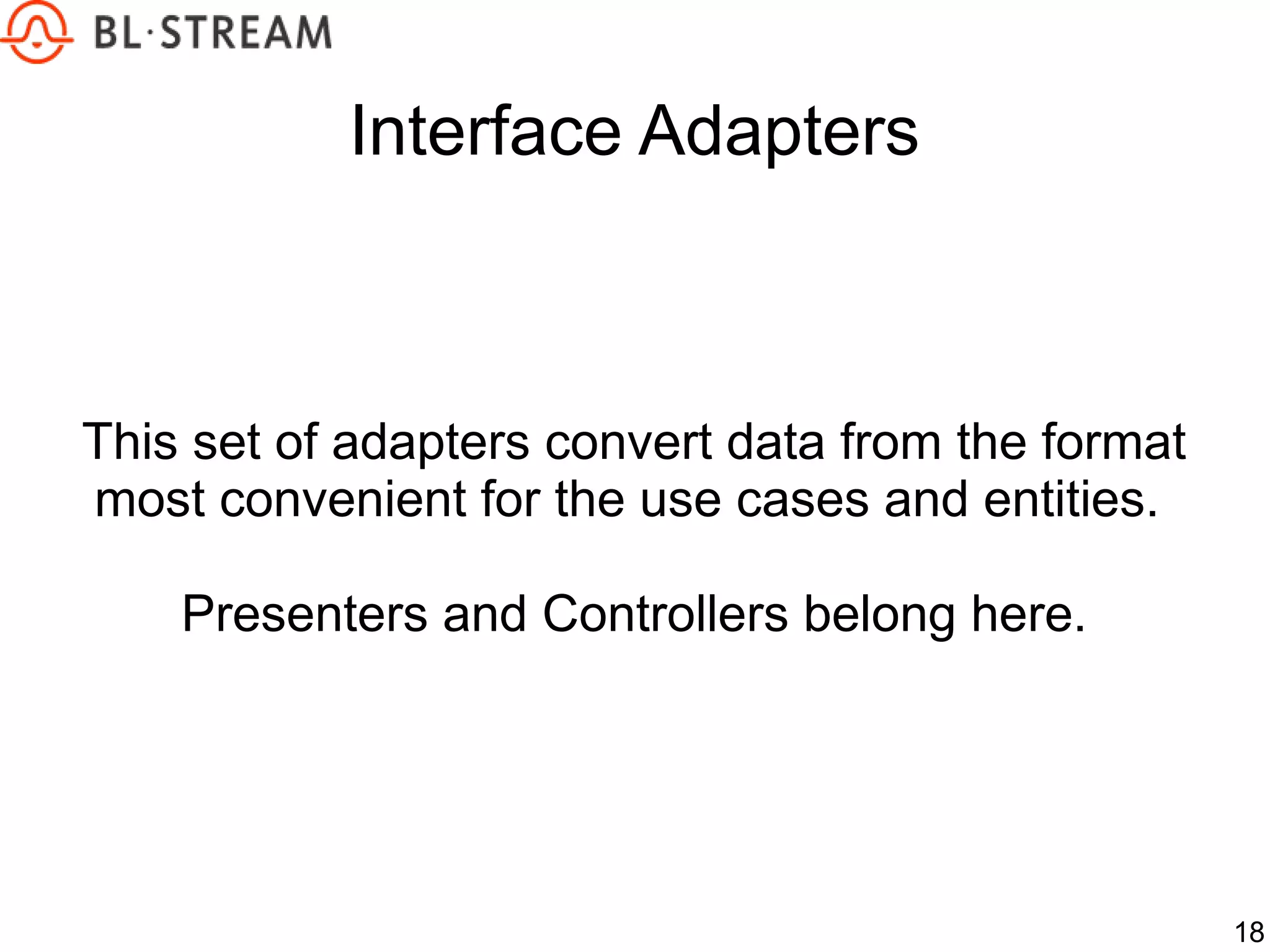 BL·STREAM

Interface Adapters

This set of adapters convert data from the format most convenient for the use cases and entities.

Presenters and Controllers belong here.

18